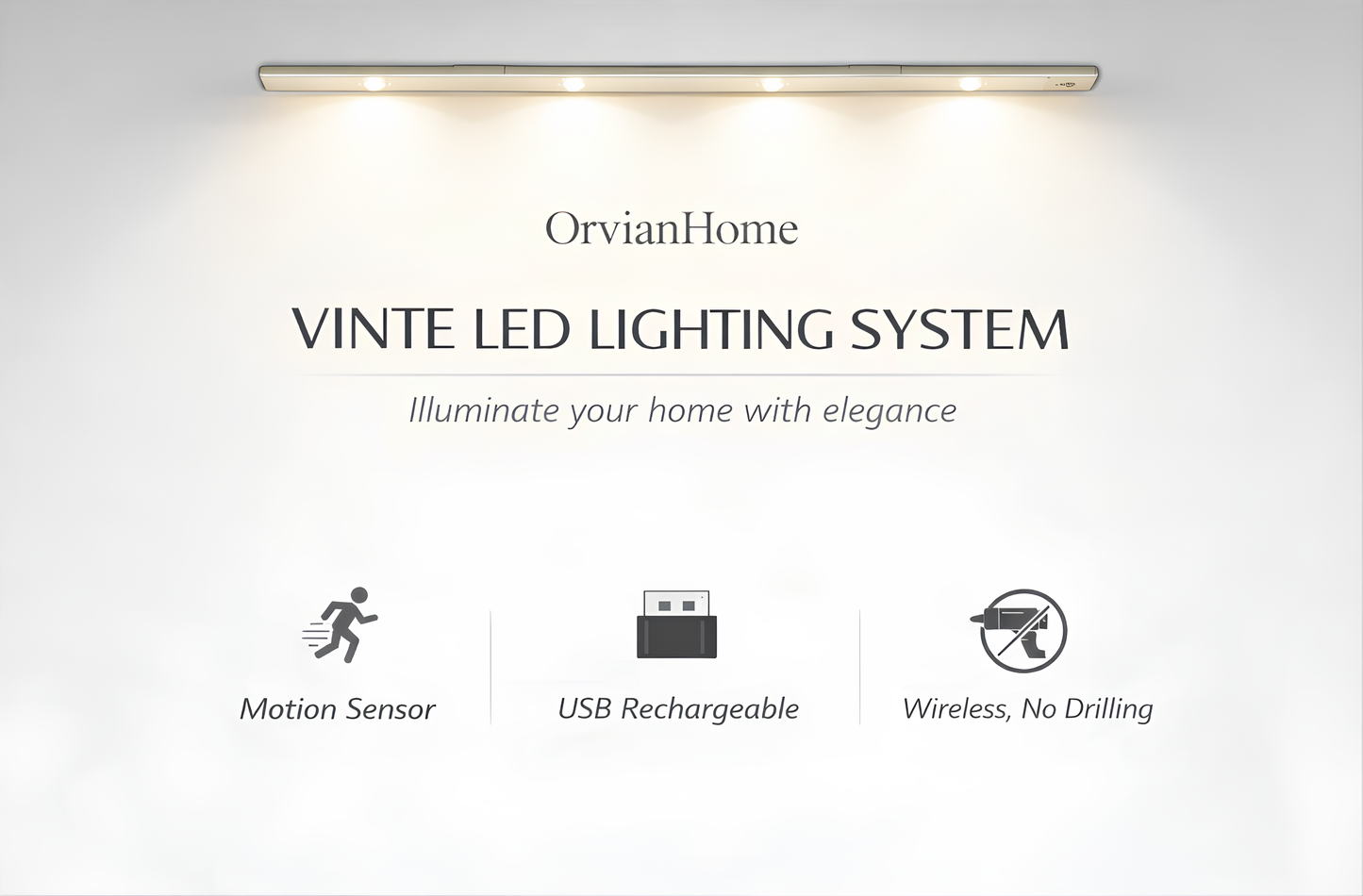 OrvianHome

VINTE LED LIGHTING SYSTEM

Illuminate your home with elegance

Motion Sensor

USB Rechargeable

Wireless, No Drilling